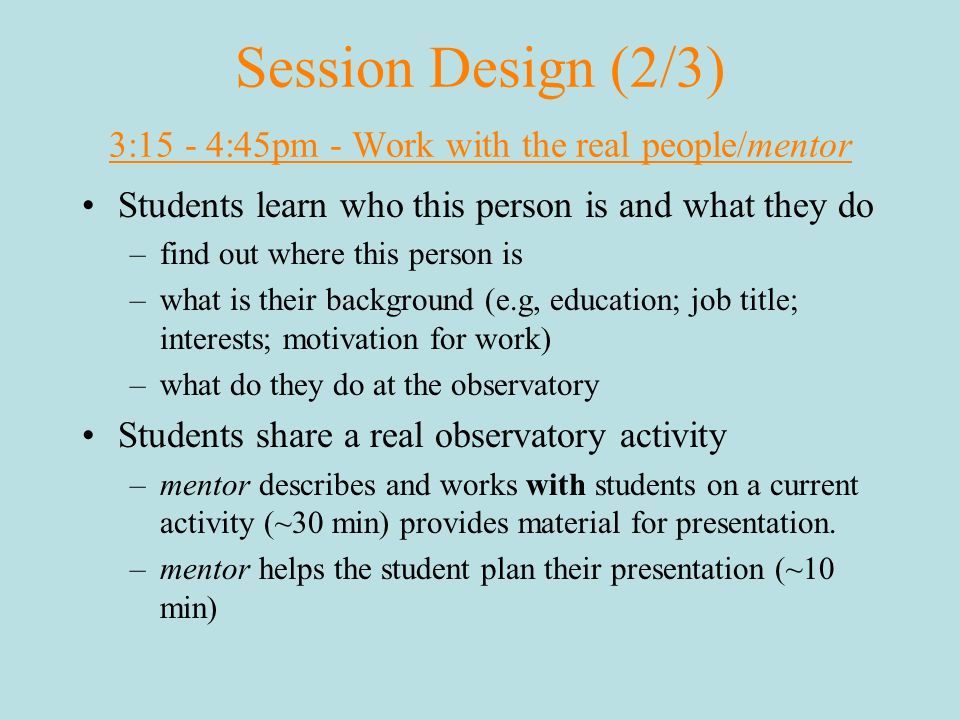 Session Design (2/3)

3:15 - 4:45pm - Work with the real people/mentor

• Students learn who this person is and what they do
– find out where this person is
– what is their background (e.g, education; job title; interests; motivation for work)
– what do they do at the observatory

• Students share a real observatory activity
– mentor describes and works with students on a current activity (~30 min) provides material for presentation.
– mentor helps the student plan their presentation (~10 min)